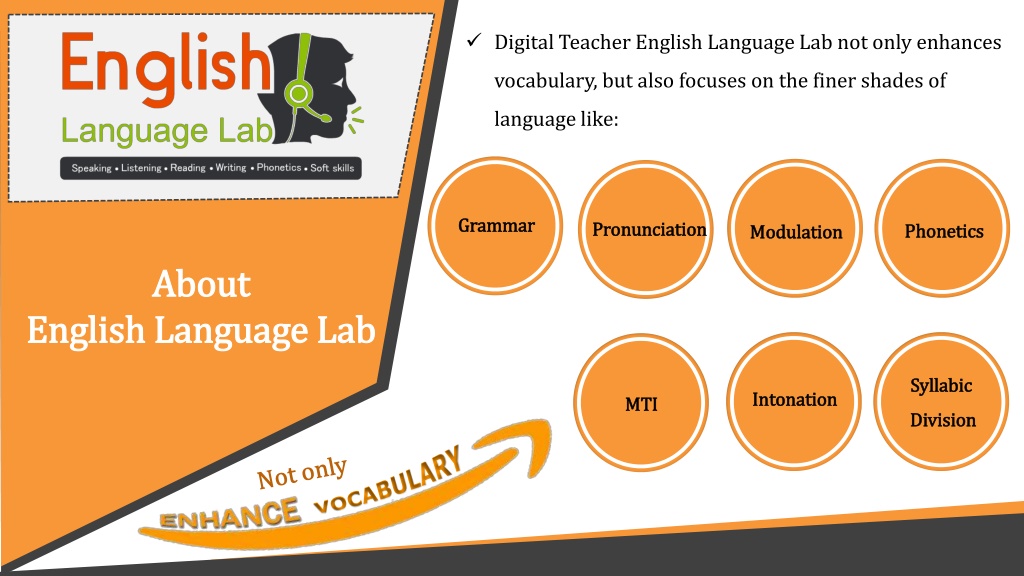 English
Language Lab
Speaking • Listening • Reading • Writing • Phonetics • Soft skills

About
English Language Lab

Not only
ENHANCE VOCABULARY

✓ Digital Teacher English Language Lab not only enhances vocabulary, but also focuses on the finer shades of language like:

Grammar

Pronunciation

Modulation

Phonetics

MTI

Intonation

Syllabic Division